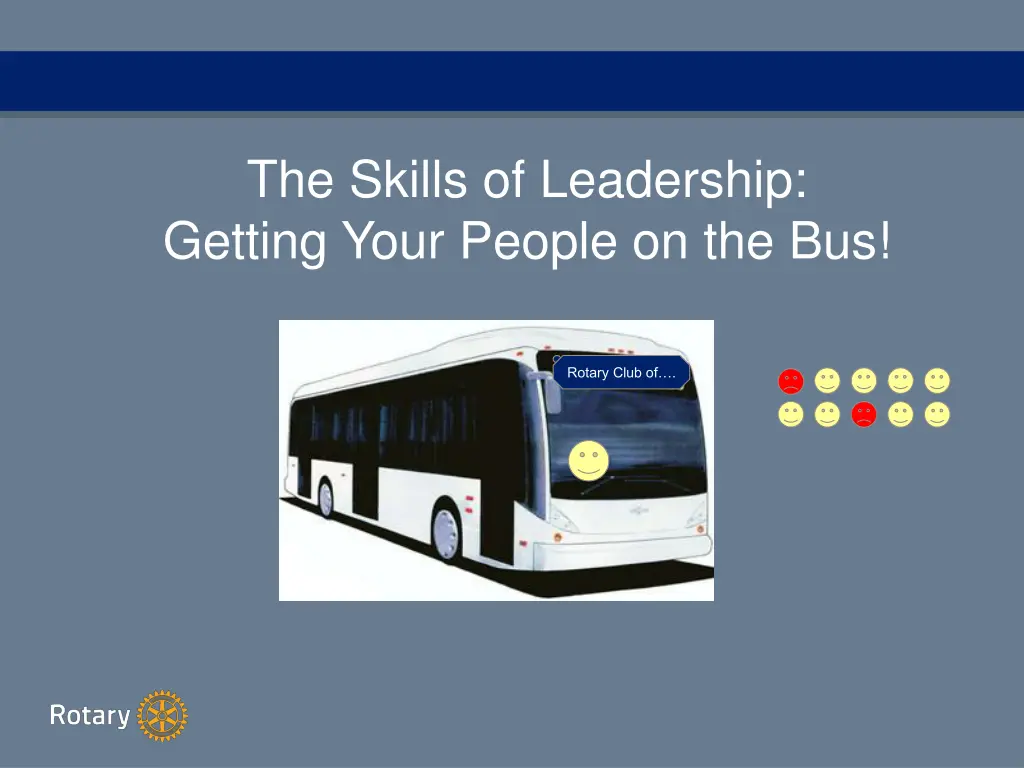 The Skills of Leadership:
Getting Your People on the Bus!

Rotary Club of….

Rotary